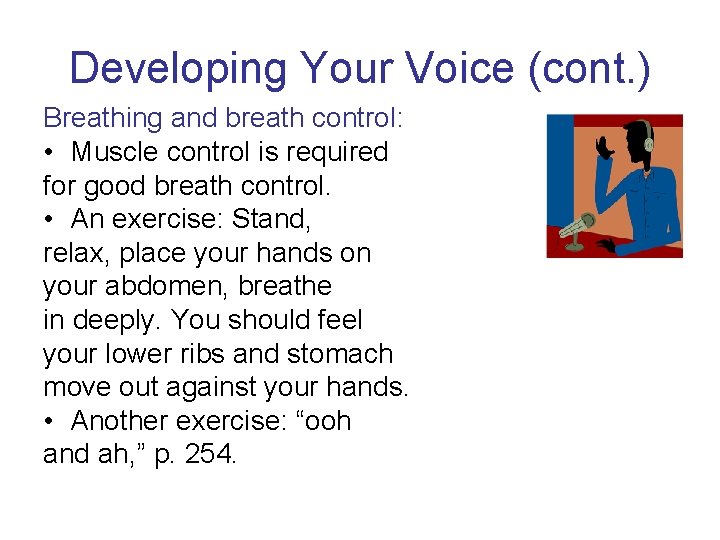 Developing Your Voice (cont.)

Breathing and breath control:

• Muscle control is required for good breath control.

• An exercise: Stand, relax, place your hands on your abdomen, breathe in deeply. You should feel your lower ribs and stomach move out against your hands.

• Another exercise: “ooh and ah,” p. 254.